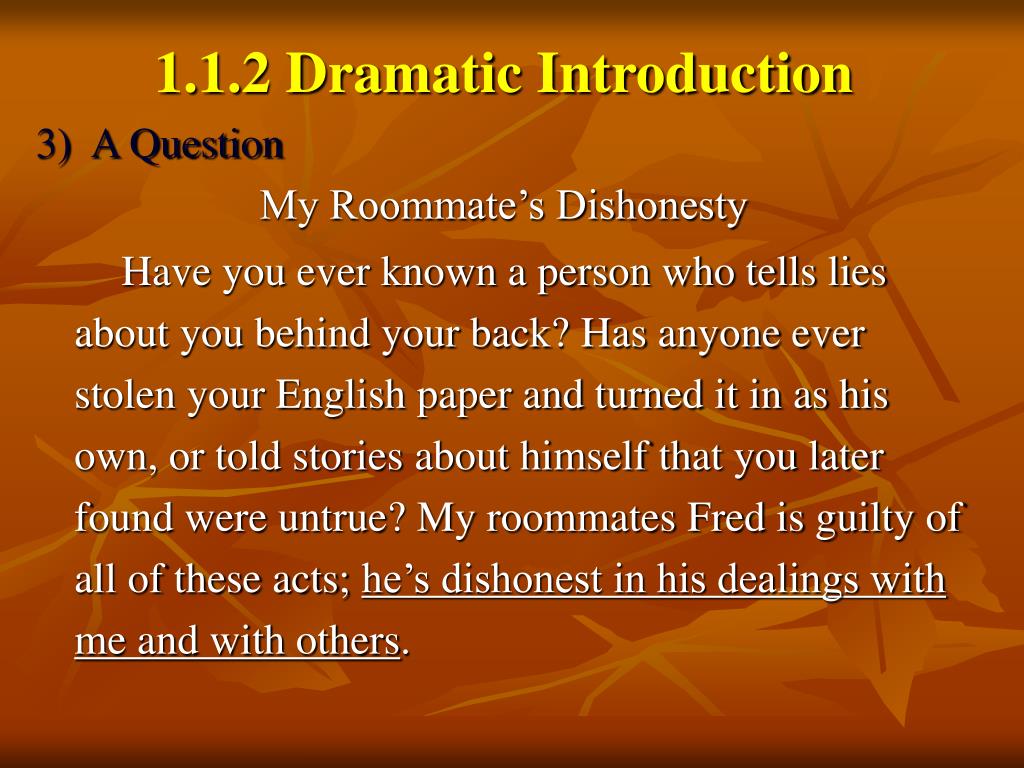 1.1.2 Dramatic Introduction

3) A Question

My Roommate’s Dishonesty

Have you ever known a person who tells lies about you behind your back? Has anyone ever stolen your English paper and turned it in as his own, or told stories about himself that you later found were untrue? My roommates Fred is guilty of all of these acts; he’s dishonest in his dealings with me and with others.